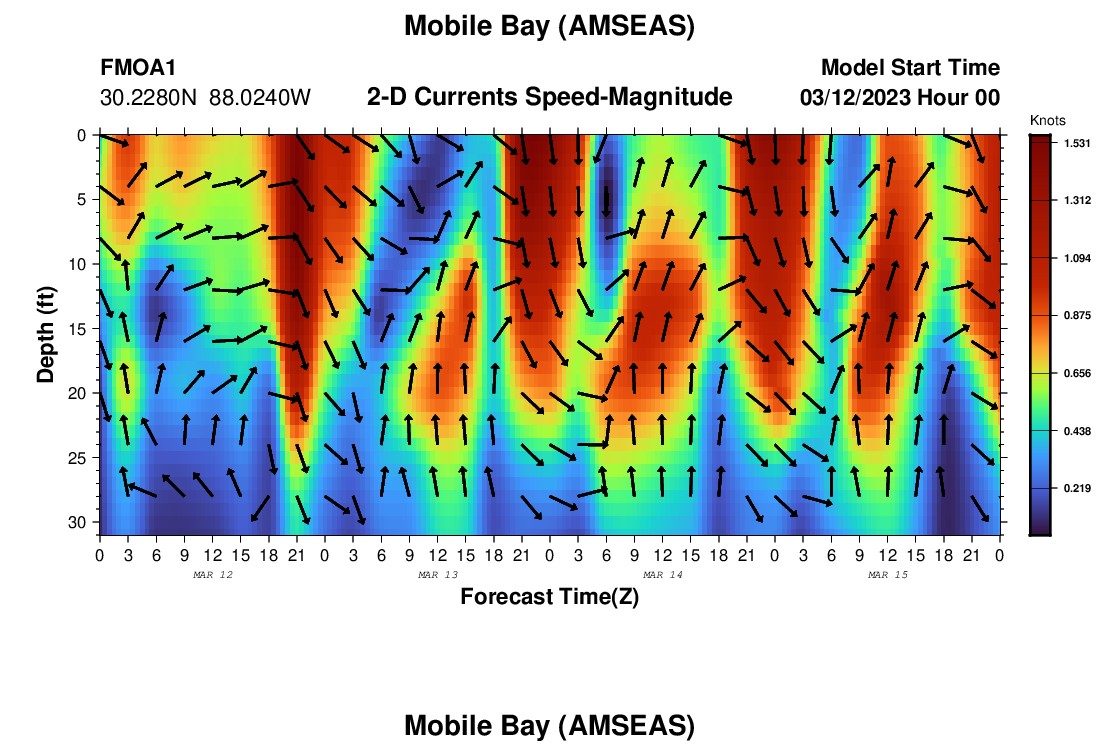 Mobile Bay (AMSEAS)

FMOA1
30.2280N 88.0240W

2-D Currents Speed-Magnitude

Model Start Time
03/12/2023 Hour 00

Knots
1.531
1.312
1.094
0.875
0.656
0.438
0.219

Depth (ft)
0
5
10
15
20
25
30

0 3 6 9 12 15 18 21 0 3 6 9 12 15 18 21 0 3 6 9 12 15 18 21 0 3 6 9 12 15 18 21 0

MAR 12
MAR 13
MAR 14
MAR 15

Forecast Time(Z)

Mobile Bay (AMSEAS)